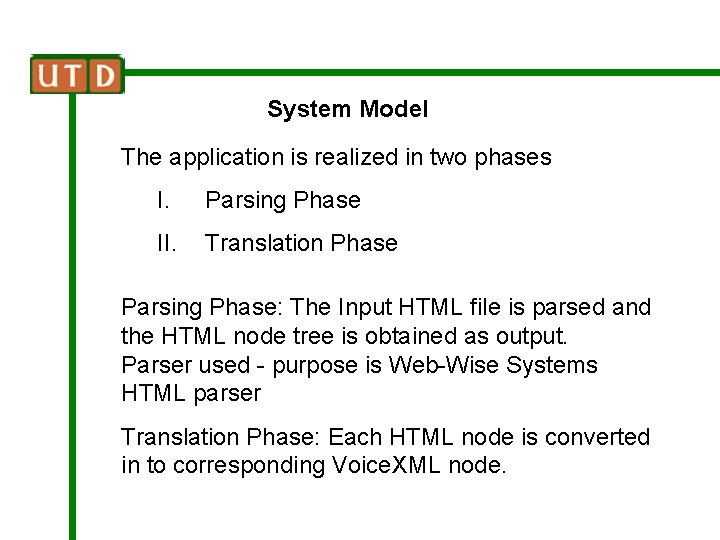 UTD

System Model

The application is realized in two phases

I. Parsing Phase

II. Translation Phase

Parsing Phase: The Input HTML file is parsed and the HTML node tree is obtained as output.
Parser used - purpose is Web-Wise Systems HTML parser

Translation Phase: Each HTML node is converted in to corresponding VoiceXML node.